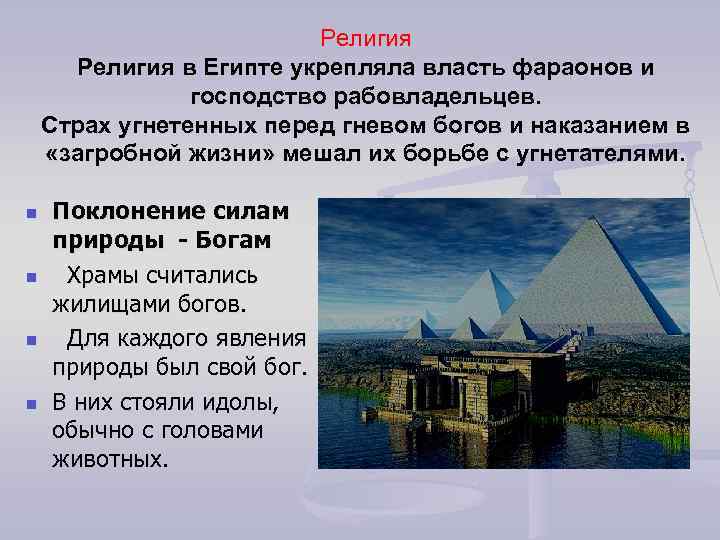 Религия

Религия в Египте укрепляла власть фараонов и господство рабовладельцев.
Страх угнетенных перед гневом богов и наказанием в «загробной жизни» мешал их борьбе с угнетателями.

- Поклонение силам природы - Богам
- Храмы считались жилищами богов.
- Для каждого явления природы был свой бог.
- В них стояли идолы, обычно с головами животных.